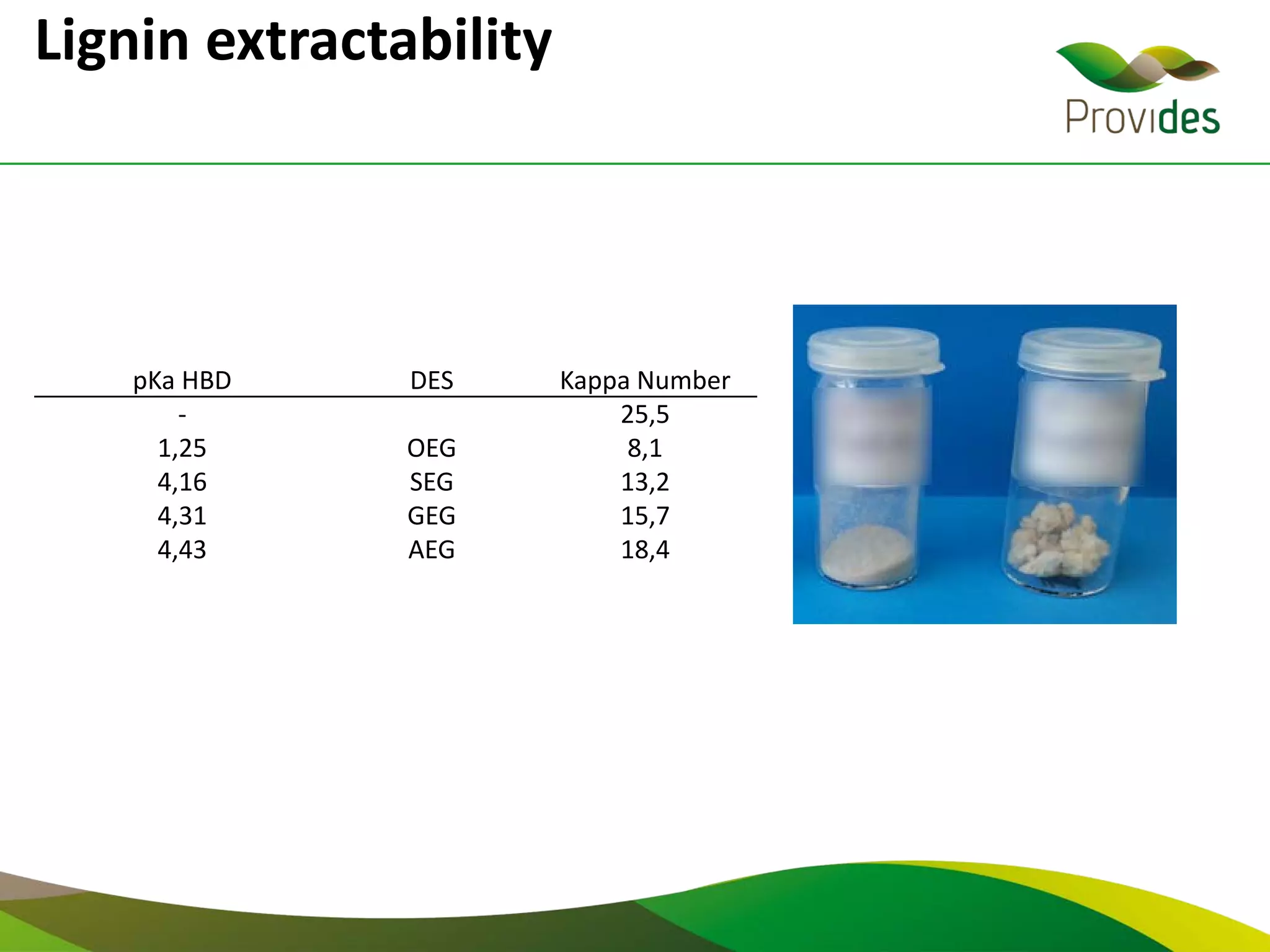 Lignin extractability

Provides

| pKa HBD | DES | Kappa Number |
|---|---|---|
| - | | 25,5 |
| 1,25 | OEG | 8,1 |
| 4,16 | SEG | 13,2 |
| 4,31 | GEG | 15,7 |
| 4,43 | AEG | 18,4 |